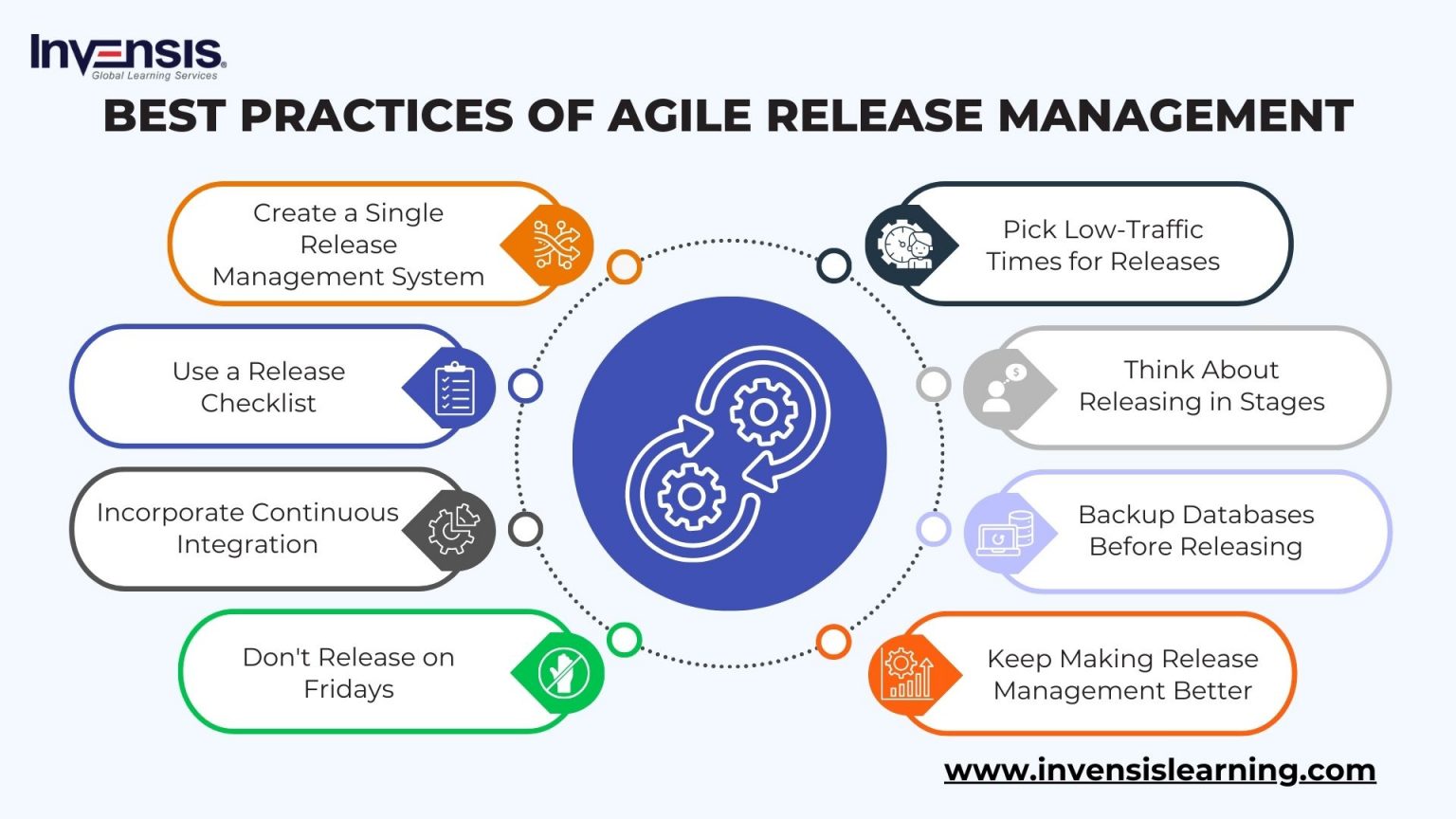 Invensis
Global Learning Services

BEST PRACTICES OF AGILE RELEASE MANAGEMENT

Create a Single Release Management System

Use a Release Checklist

Incorporate Continuous Integration

Don't Release on Fridays

Pick Low-Traffic Times for Releases

Think About Releasing in Stages

Backup Databases Before Releasing

Keep Making Release Management Better

www.invensislearning.com